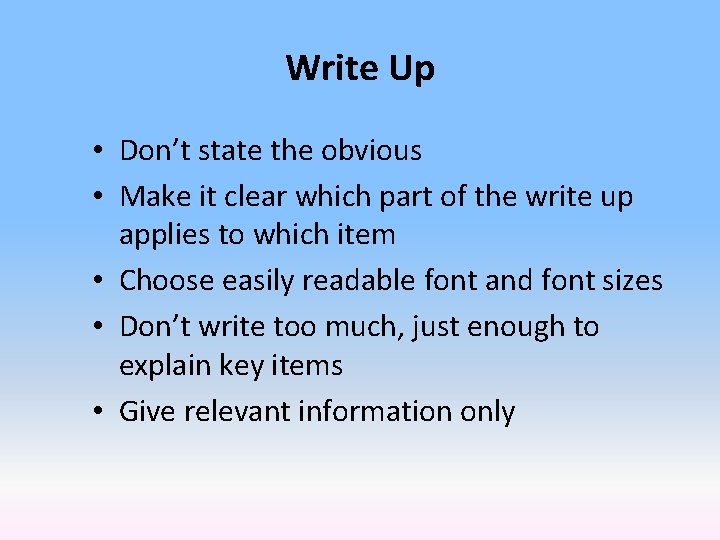 Write Up

• Don’t state the obvious
• Make it clear which part of the write up applies to which item
• Choose easily readable font and font sizes
• Don’t write too much, just enough to explain key items
• Give relevant information only